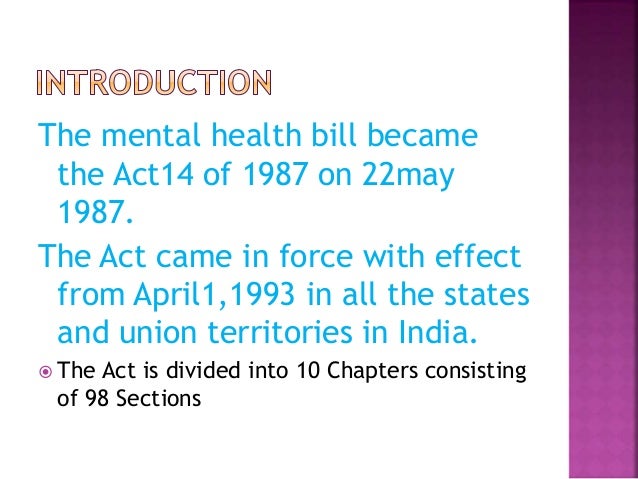 INTRODUCTION

The mental health bill became the Act14 of 1987 on 22may 1987.

The Act came in force with effect from April1,1993 in all the states and union territories in India.

The Act is divided into 10 Chapters consisting of 98 Sections